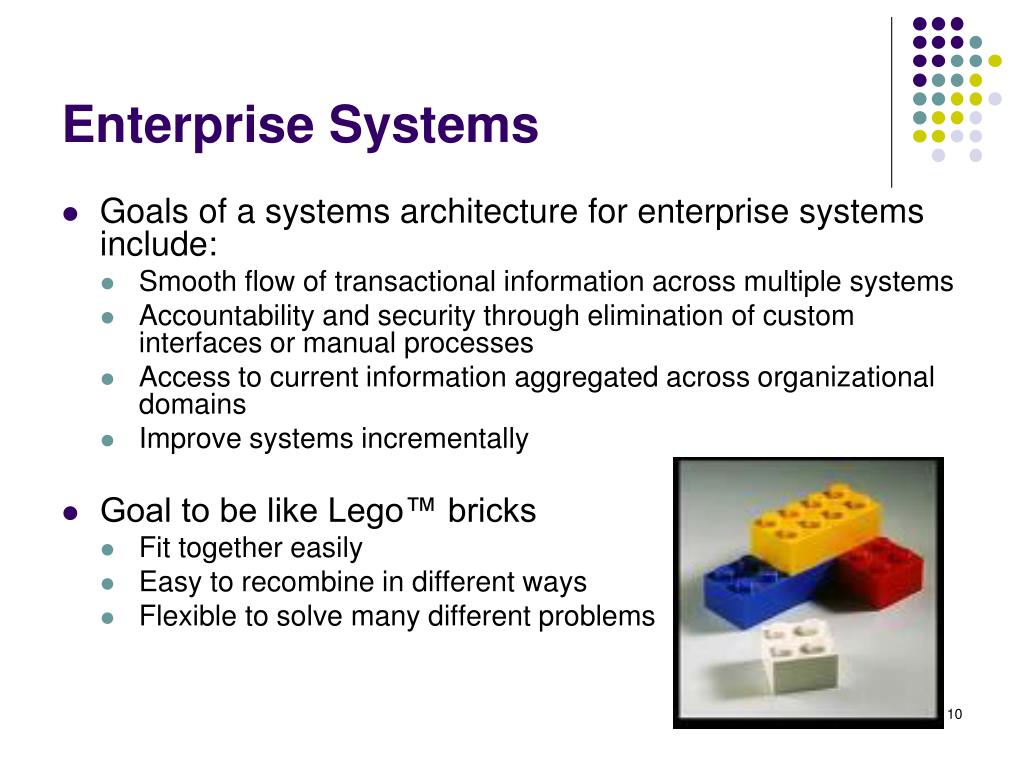 Enterprise Systems

- Goals of a systems architecture for enterprise systems include:
  - Smooth flow of transactional information across multiple systems
  - Accountability and security through elimination of custom interfaces or manual processes
  - Access to current information aggregated across organizational domains
  - Improve systems incrementally

- Goal to be like Lego™ bricks
  - Fit together easily
  - Easy to recombine in different ways
  - Flexible to solve many different problems

10